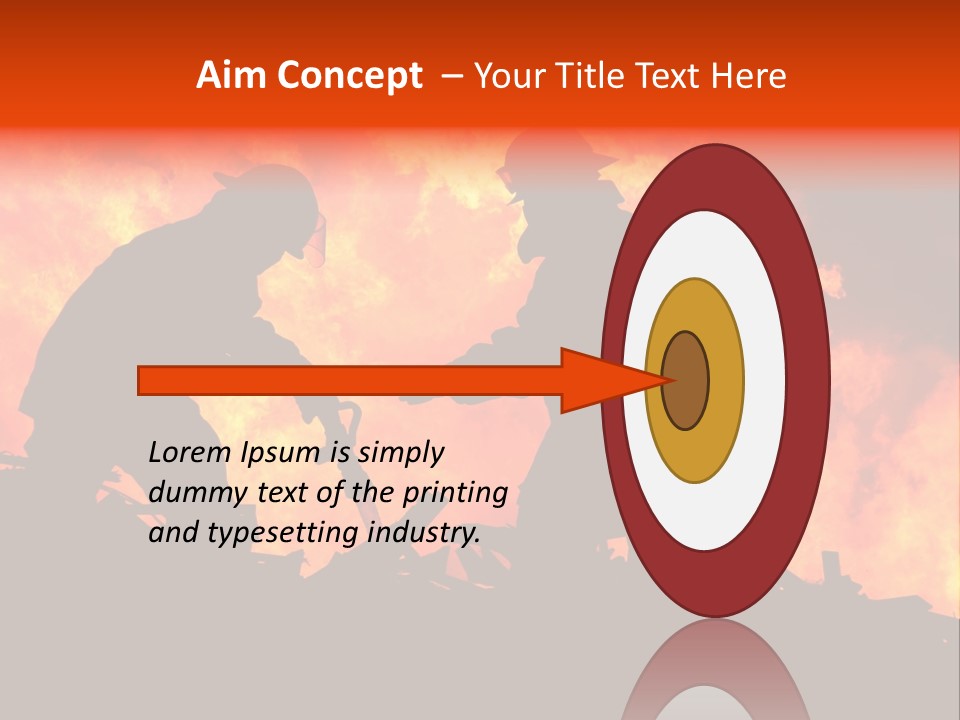 Aim Concept – Your Title Text Here

Lorem Ipsum is simply dummy text of the printing and typesetting industry.